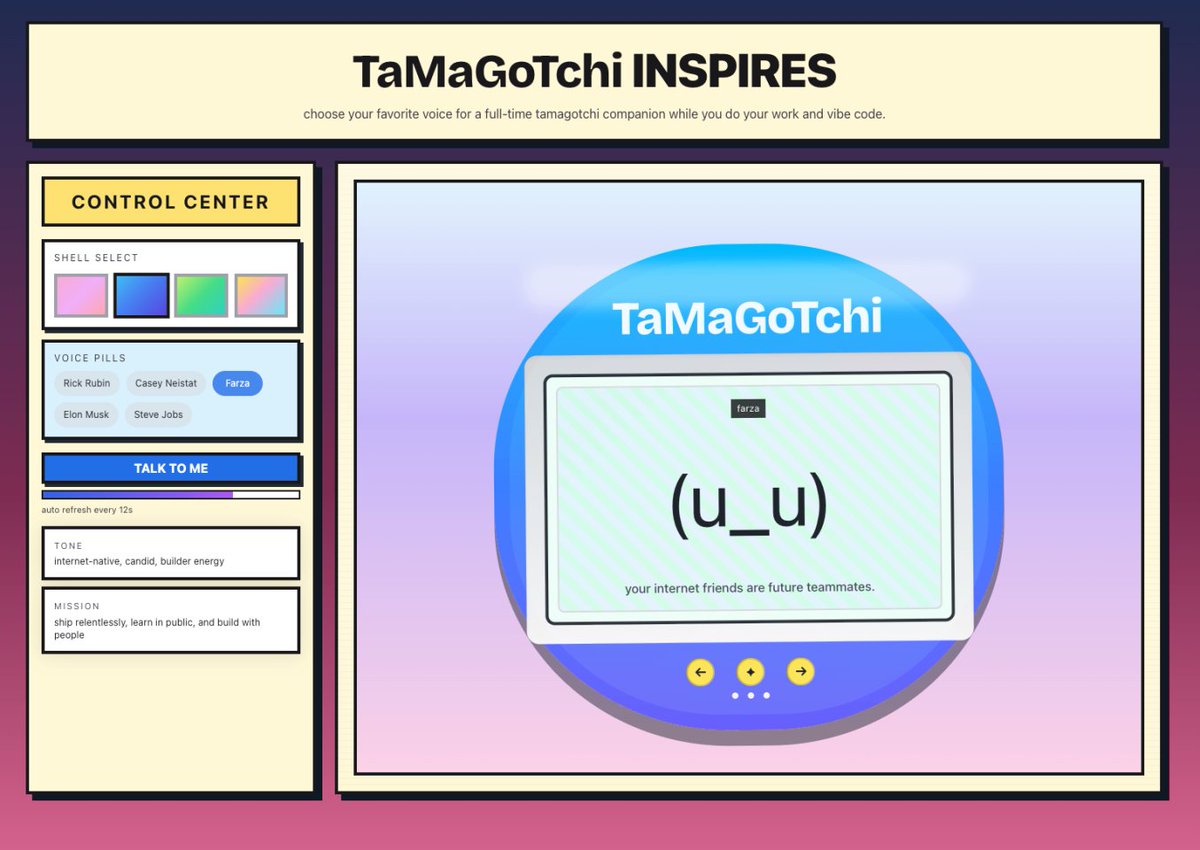 TaMaGoTchi INSPIRES

choose your favorite voice for a full-time tamagotchi companion while you do your work and vibe code.

CONTROL CENTER

SHELL SELECT

VOICE PILLS

Rick Rubin
Casey Neistat
Farza
Elon Musk
Steve Jobs

TALK TO ME

auto refresh every 12s

TONE
internet-native, candid, builder energy

MISSION
ship relentlessly, learn in public, and build with people

TaMaGoTchi

farza

(u_u)

your internet friends are future teammates.

←
✦
→